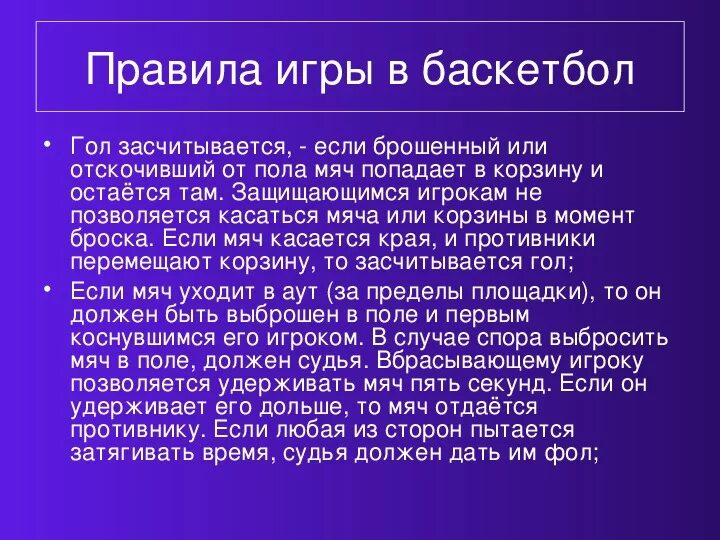 Правила игры в баскетбол

• Гол засчитывается, - если брошенный или отскочивший от пола мяч попадает в корзину и остаётся там. Защищающимся игрокам не позволяется касаться мяча или корзины в момент броска. Если мяч касается края, и противники перемещают корзину, то засчитывается гол;

• Если мяч уходит в аут (за пределы площадки), то он должен быть выброшен в поле и первым коснувшимся его игроком. В случае спора выбросить мяч в поле, должен судья. Вбрасывающему игроку позволяется удерживать мяч пять секунд. Если он удерживает его дольше, то мяч отдаётся противнику. Если любая из сторон пытается затягивать время, судья должен дать им фол;